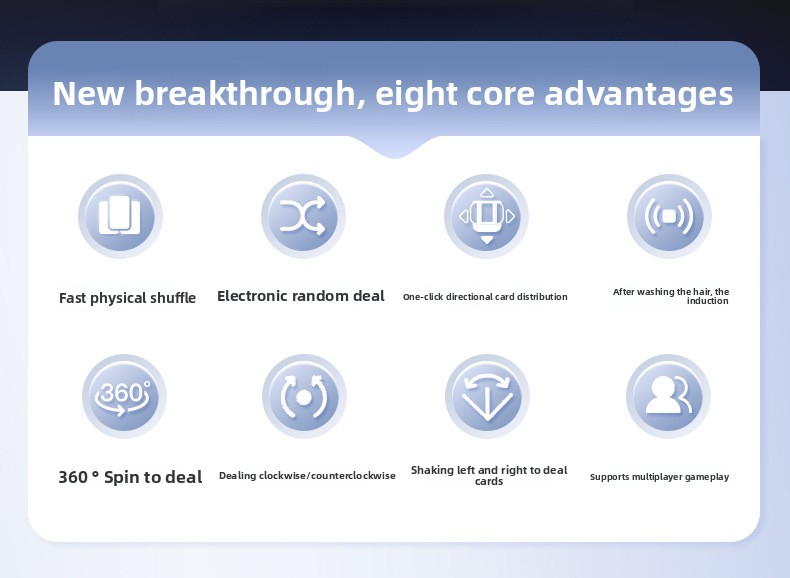 New breakthrough, eight core advantages

Fast physical shuffle

Electronic random deal

One-click directional card distribution

After washing the hair, the induction

360°

360 ° Spin to deal

Dealing clockwise/counterclockwise

Shaking left and right to deal cards

Supports multiplayer gameplay